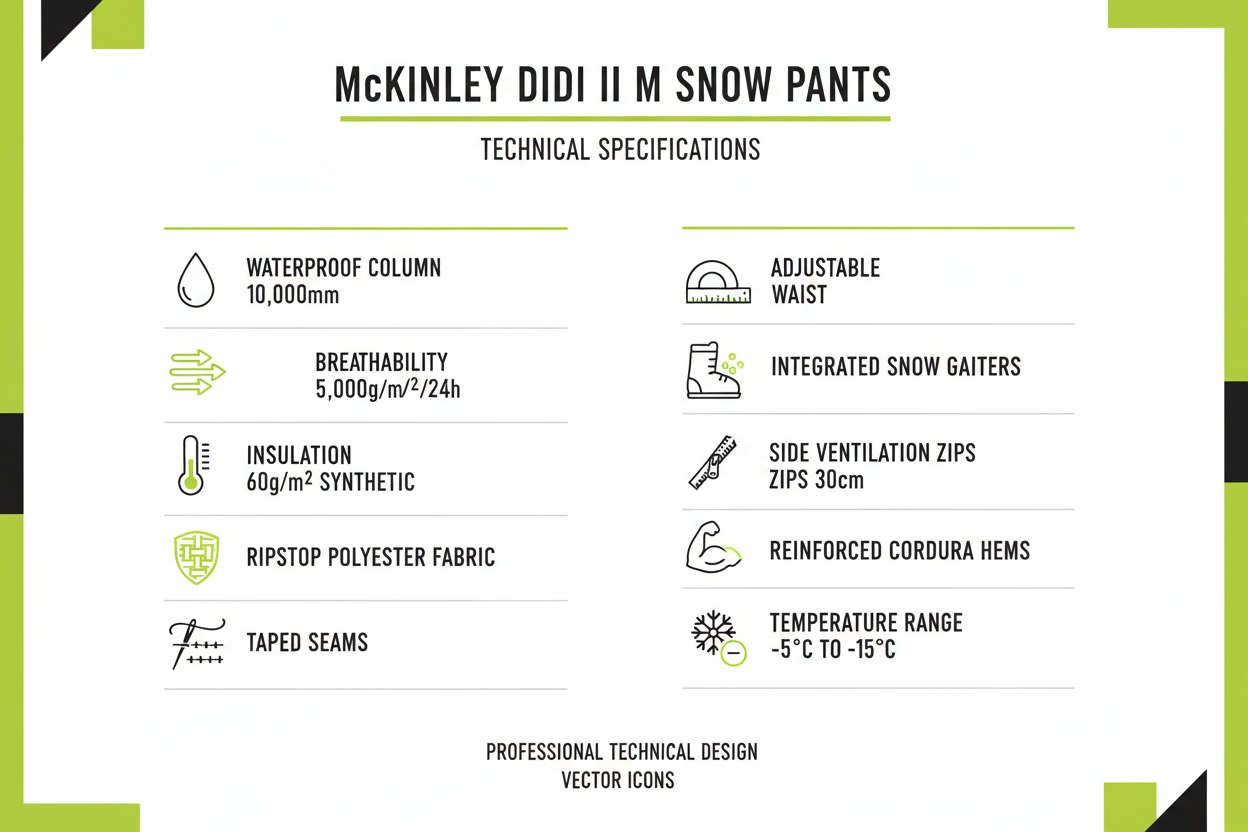 McKINLEY DIDI II M SNOW PANTS

TECHNICAL SPECIFICATIONS

WATERPROOF COLUMN
10,000mm

BREATHABILITY
5,000g/m²/24h

INSULATION
60g/m² SYNTHETIC

RIPSTOP POLYESTER FABRIC

TAPED SEAMS

ADJUSTABLE
WAIST

INTEGRATED SNOW GAITERS

SIDE VENTILATION ZIPS
ZIPS 30cm

REINFORCED CORDURA HEMS

TEMPERATURE RANGE
-5°C TO -15°C

PROFESSIONAL TECHNICAL DESIGN
VECTOR ICONS